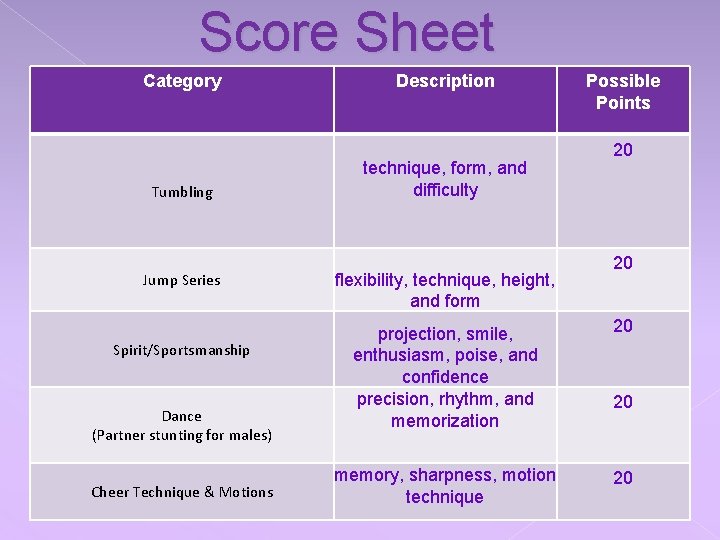 Score Sheet

| Category | Description | Possible Points |
|---|---|---|
| Tumbling | technique, form, and difficulty | 20 |
| Jump Series | flexibility, technique, height, and form | 20 |
| Spirit/Sportsmanship | projection, smile, enthusiasm, poise, and confidence | 20 |
| Dance (Partner stunting for males) | precision, rhythm, and memorization | 20 |
| Cheer Technique & Motions | memory, sharpness, motion technique | 20 |